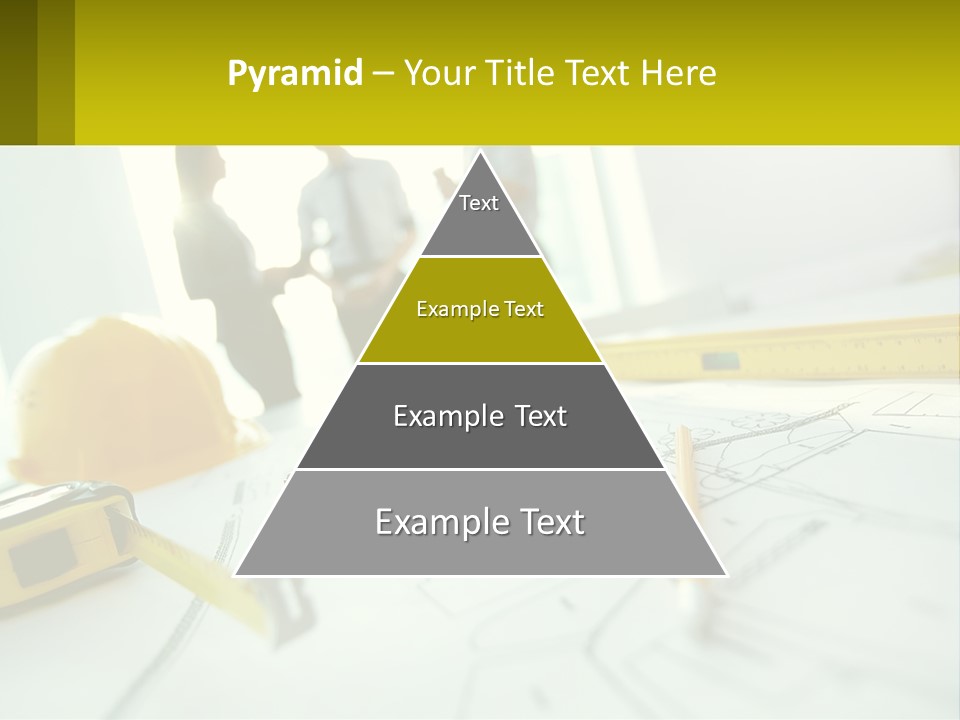 Pyramid – Your Title Text Here

Text

Example Text

Example Text

Example Text